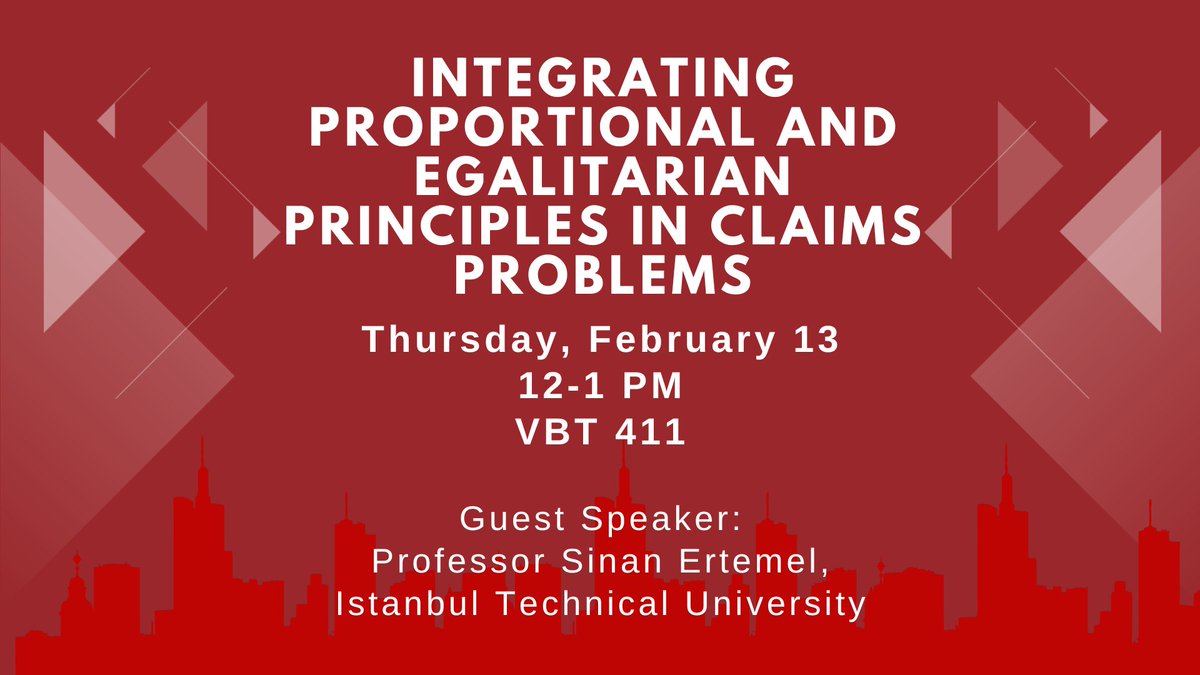 INTEGRATING PROPORTIONAL AND EGALITARIAN PRINCIPLES IN CLAIMS PROBLEMS

Thursday, February 13
12-1 PM
VBT 411

Guest Speaker:
Professor Sinan Ertemel,
Istanbul Technical University